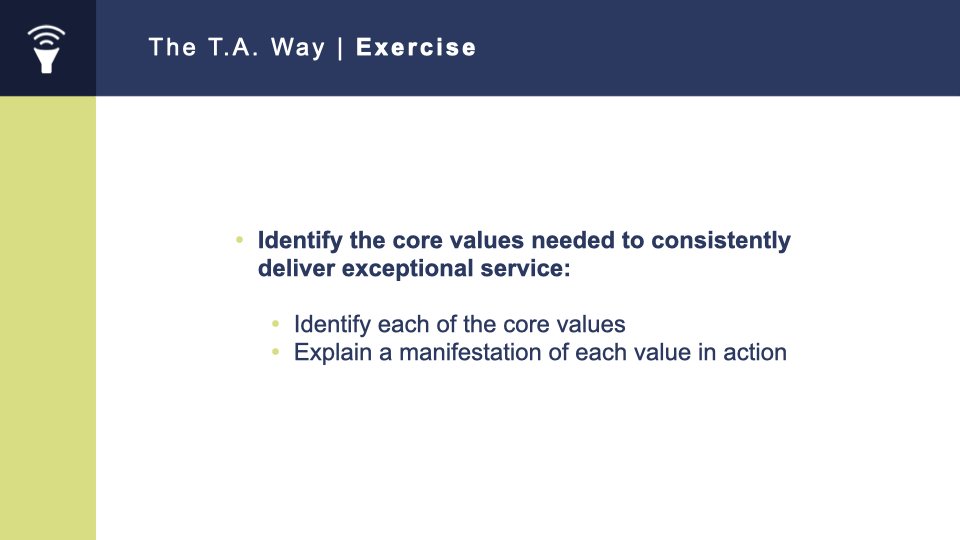 The T.A. Way | Exercise

• Identify the core values needed to consistently deliver exceptional service:

• Identify each of the core values
• Explain a manifestation of each value in action